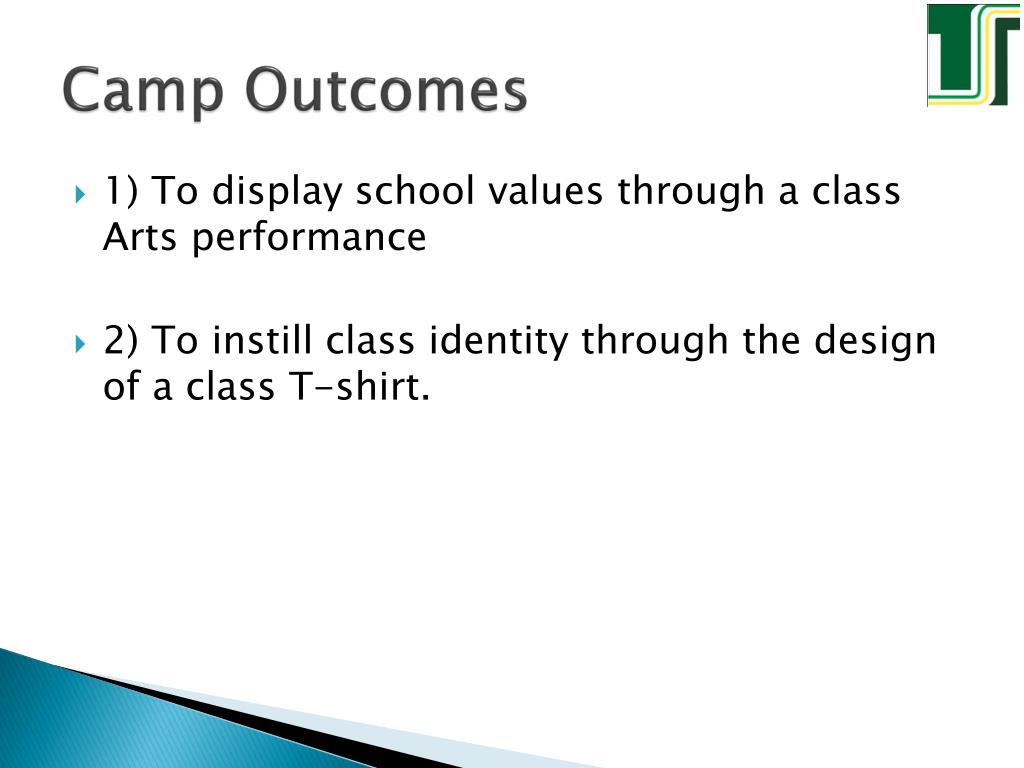 Camp Outcomes

1) To display school values through a class Arts performance

2) To instill class identity through the design of a class T-shirt.